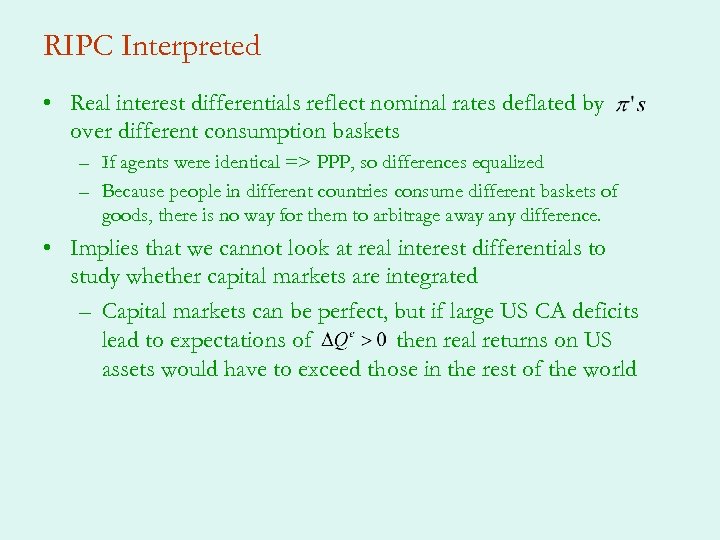 RIPC Interpreted

• Real interest differentials reflect nominal rates deflated by $\pi's$ over different consumption baskets

– If agents were identical => PPP, so differences equalized

– Because people in different countries consume different baskets of goods, there is no way for them to arbitrage away any difference.

• Implies that we cannot look at real interest differentials to study whether capital markets are integrated

– Capital markets can be perfect, but if large US CA deficits lead to expectations of $\Delta Q^e > 0$ then real returns on US assets would have to exceed those in the rest of the world